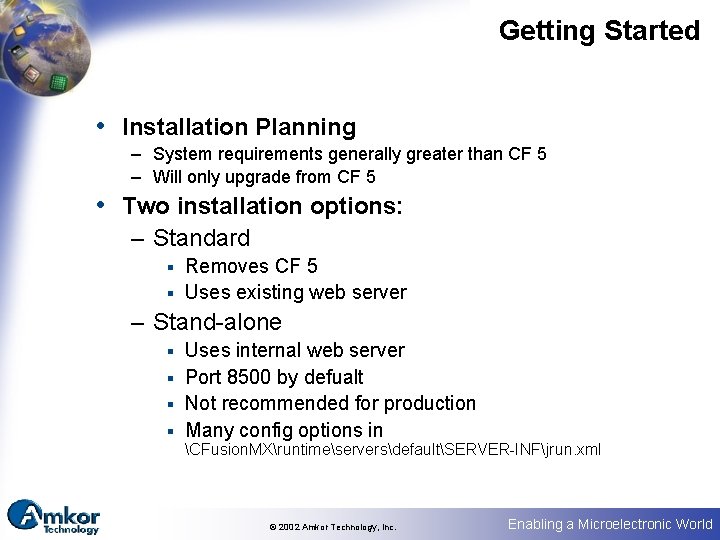 Getting Started

• Installation Planning
– System requirements generally greater than CF 5
– Will only upgrade from CF 5

• Two installation options:
– Standard
▪ Removes CF 5
▪ Uses existing web server
– Stand-alone
▪ Uses internal web server
▪ Port 8500 by defualt
▪ Not recommended for production
▪ Many config options in \CFusionMX\runtime\servers\default\SERVER-INF\jrun.xml

Amkor Technology

© 2002 Amkor Technology, Inc.

Enabling a Microelectronic World